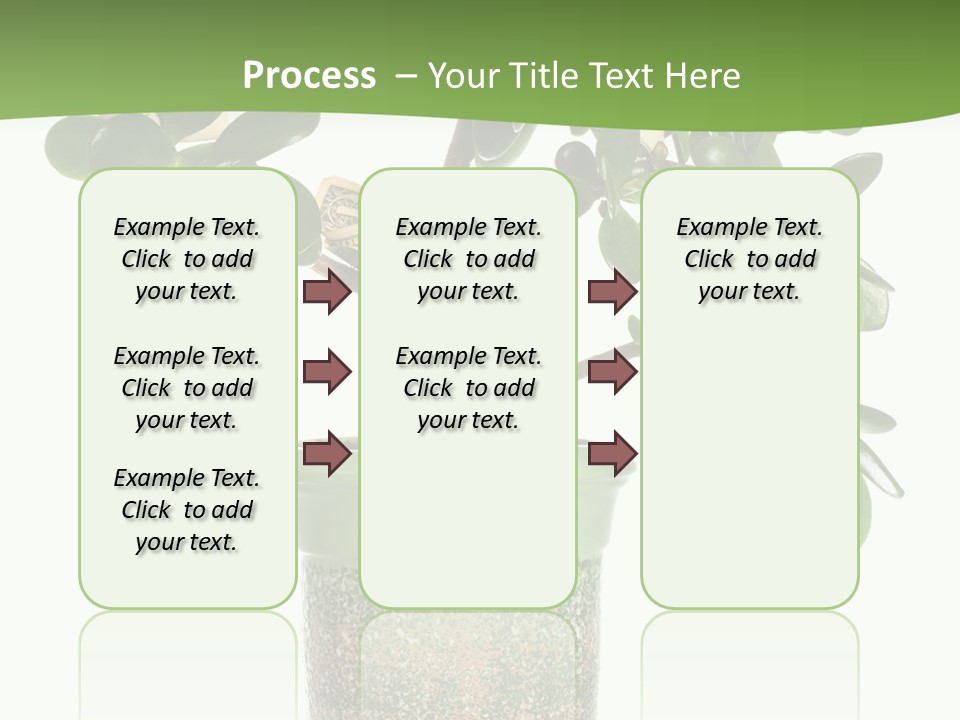 Process – Your Title Text Here

Example Text. Click to add your text.

Example Text. Click to add your text.

Example Text. Click to add your text.

Example Text. Click to add your text.

Example Text. Click to add your text.

Example Text. Click to add your text.